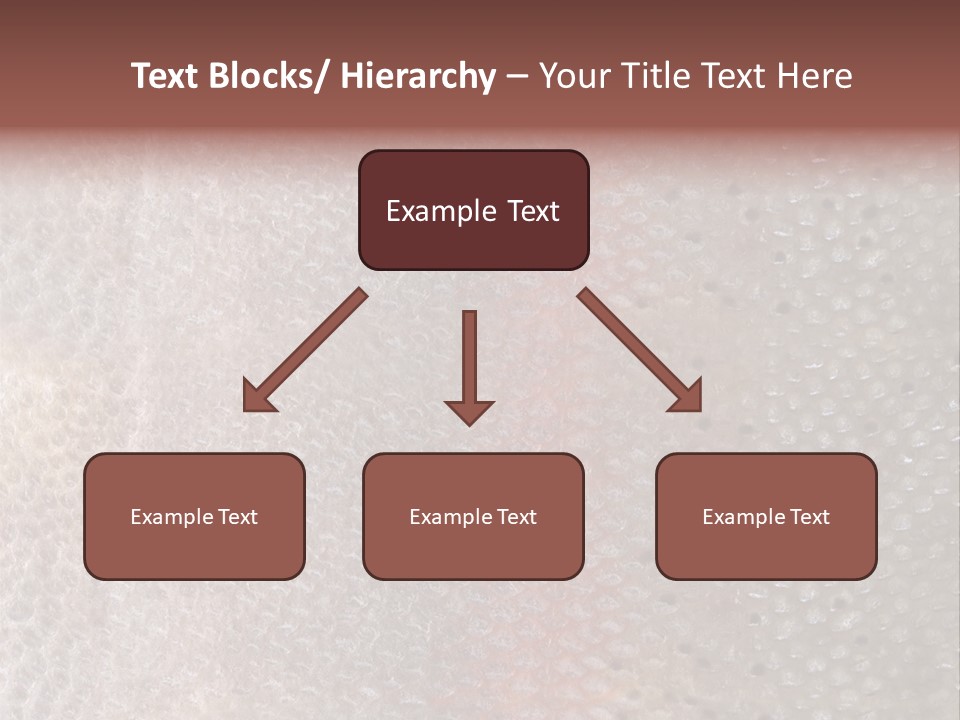 Text Blocks/ Hierarchy – Your Title Text Here

Example Text

Example Text

Example Text

Example Text